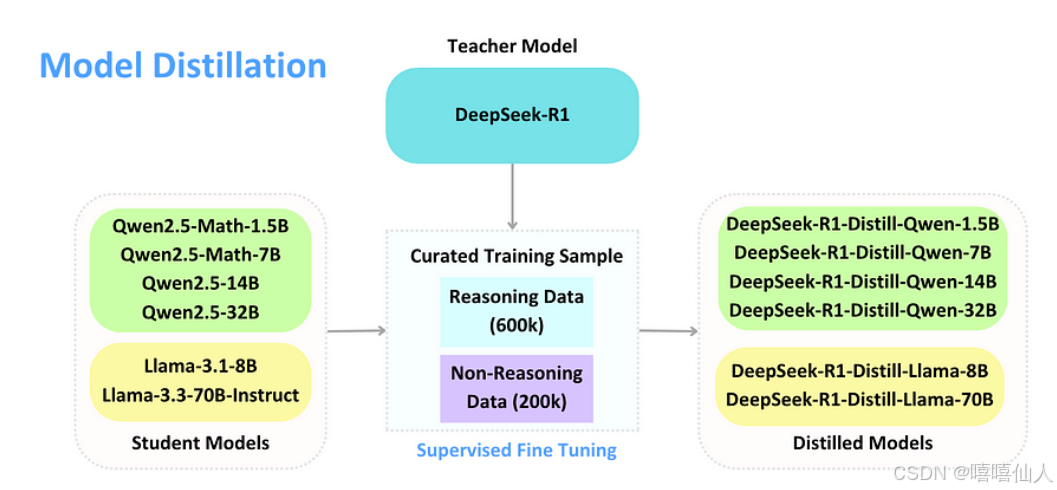 Model Distillation

Teacher Model

DeepSeek-R1

Qwen2.5-Math-1.5B
Qwen2.5-Math-7B
Qwen2.5-14B
Qwen2.5-32B

Llama-3.1-8B
Llama-3.3-70B-Instruct

Student Models

Curated Training Sample

Reasoning Data (600k)

Non-Reasoning Data (200k)

Supervised Fine Tuning

DeepSeek-R1-Distill-Qwen-1.5B
DeepSeek-R1-Distill-Qwen-7B
DeepSeek-R1-Distill-Qwen-14B
DeepSeek-R1-Distill-Qwen-32B

DeepSeek-R1-Distill-Llama-8B
DeepSeek-R1-Distill-Llama-70B

Distilled Models

CSDN @嘻嘻仙人